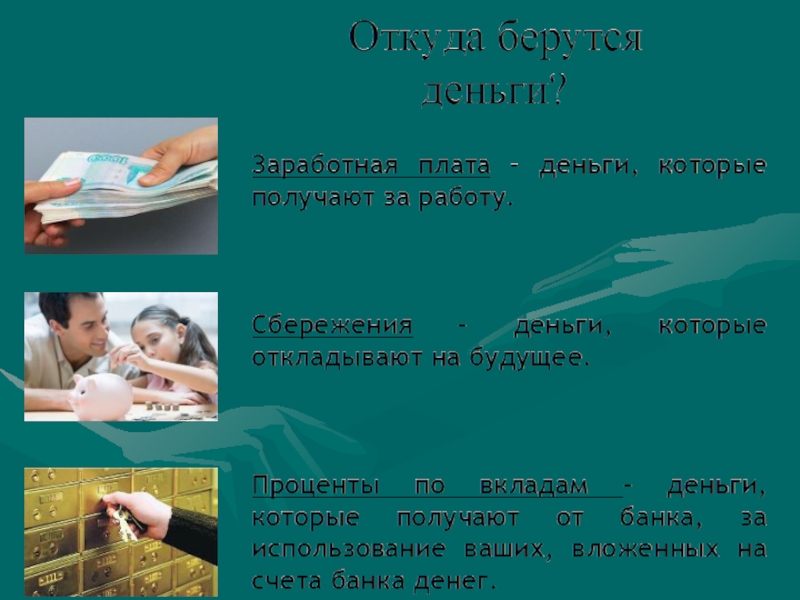 Откуда берутся деньги?

Заработная плата - деньги, которые получают за работу.

Сбережения - деньги, которые откладывают на будущее.

Проценты по вкладам - деньги, которые получают от банка, за использование ваших, вложенных на счета банка денег.